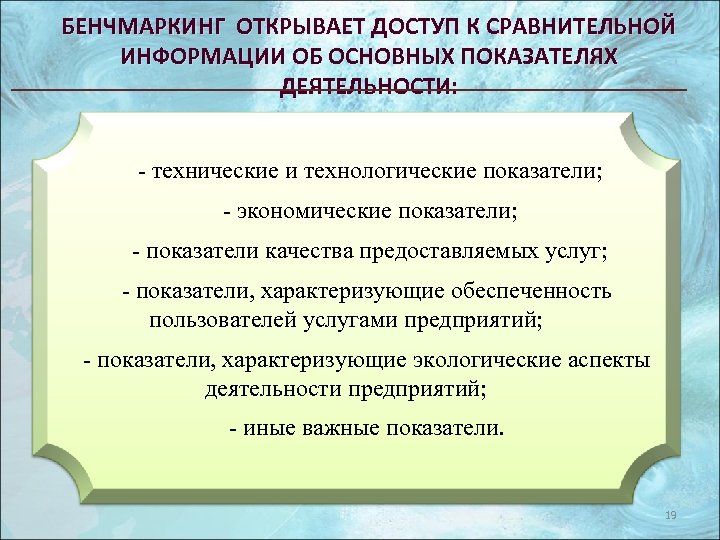 БЕНЧМАРКИНГ ОТКРЫВАЕТ ДОСТУП К СРАВНИТЕЛЬНОЙ ИНФОРМАЦИИ ОБ ОСНОВНЫХ ПОКАЗАТЕЛЯХ ДЕЯТЕЛЬНОСТИ:

- технические и технологические показатели;

- экономические показатели;

- показатели качества предоставляемых услуг;

- показатели, характеризующие обеспеченность пользователей услугами предприятий;

- показатели, характеризующие экологические аспекты деятельности предприятий;

- иные важные показатели.

19